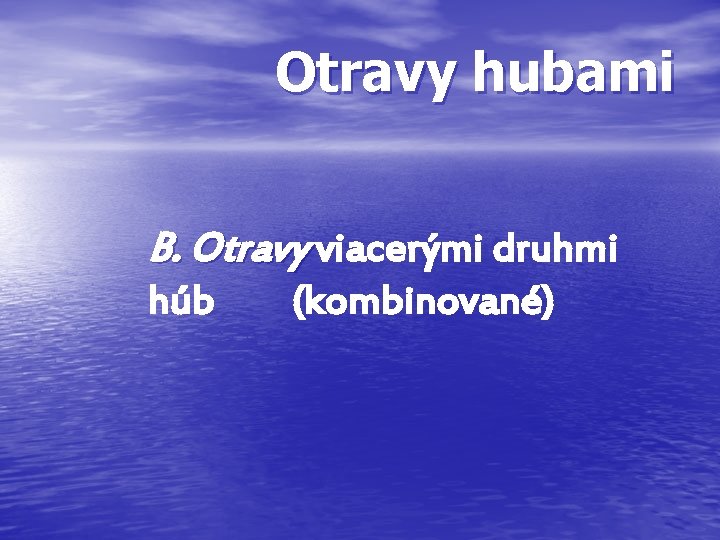 Otravy hubami

B. Otravy viacerými druhmi húb (kombinované)